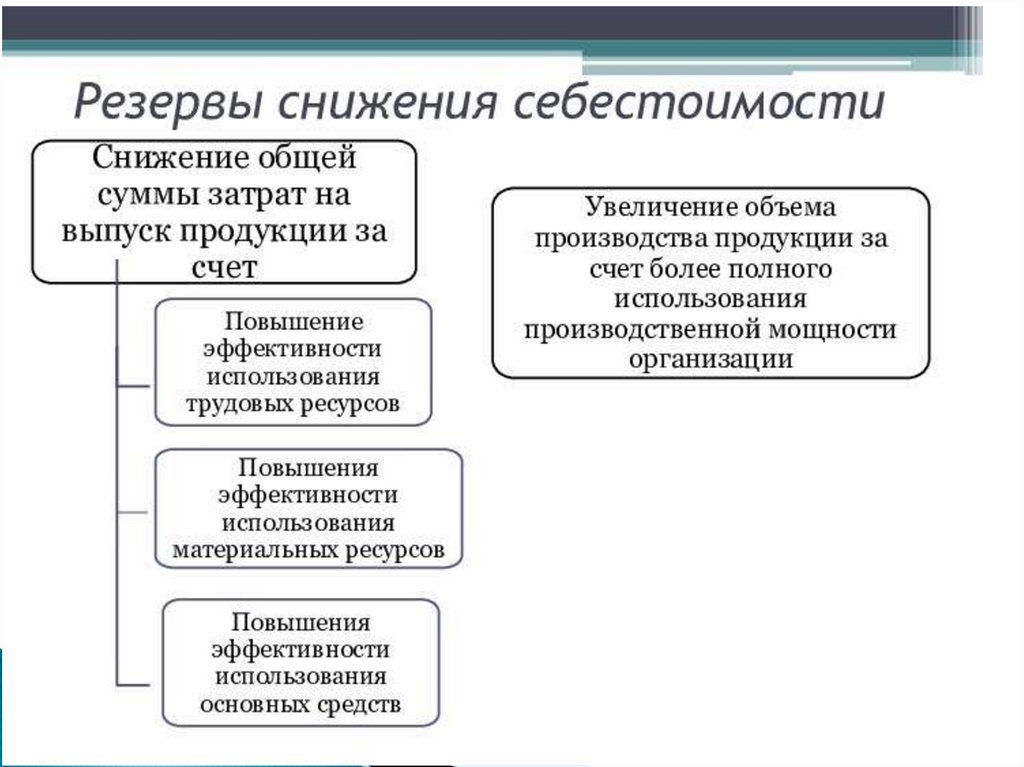 Резервы снижения себестоимости

Снижение общей суммы затрат на выпуск продукции за счет

Повышение эффективности использования трудовых ресурсов

Повышения эффективности использования материальных ресурсов

Повышения эффективности использования основных средств

Увеличение объема производства продукции за счет более полного использования производственной мощности организации